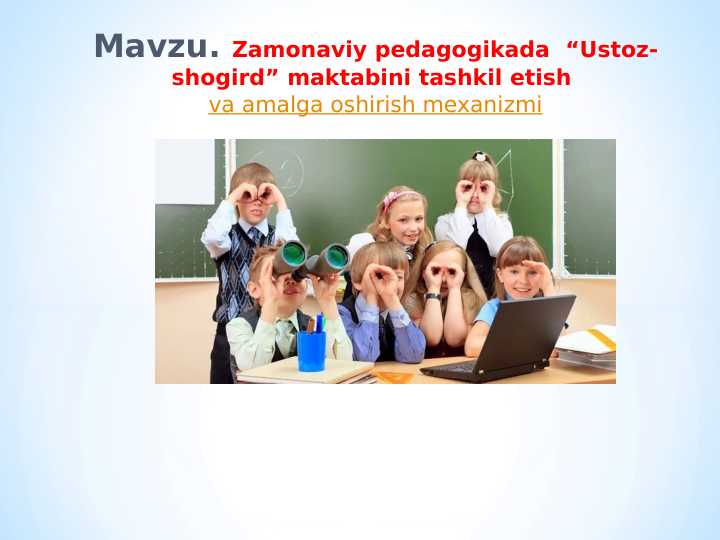 Mavzu. Zamonaviy pedagogikada “Ustoz-shogird” maktabini tashkil etish va amalga oshirish mexanizmi